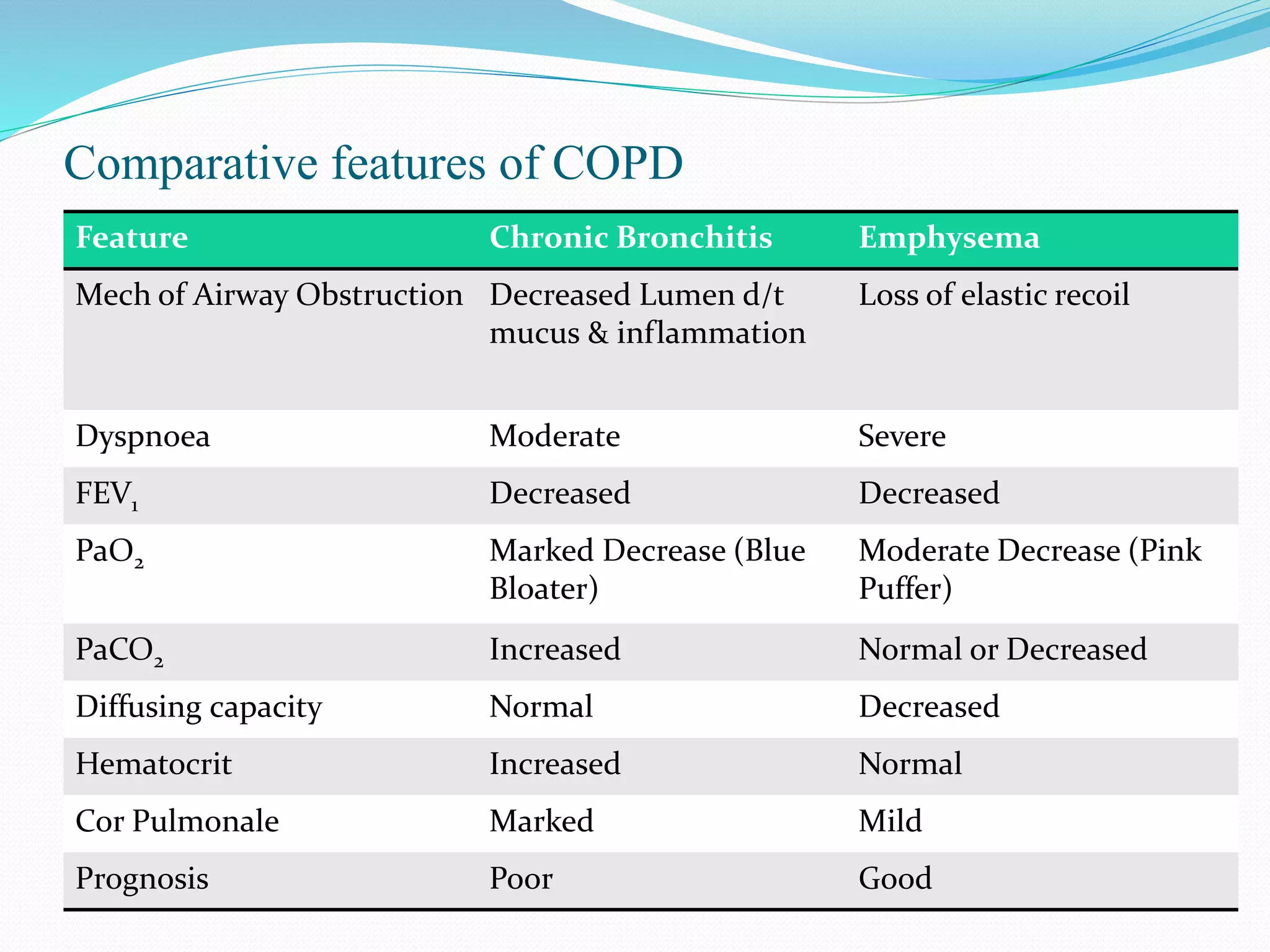 Comparative features of COPD

| Feature | Chronic Bronchitis | Emphysema |
|---|---|---|
| Mech of Airway Obstruction | Decreased Lumen d/t mucus & inflammation | Loss of elastic recoil |
| Dyspnoea | Moderate | Severe |
| $FEV_1$ | Decreased | Decreased |
| $PaO_2$ | Marked Decrease (Blue Bloater) | Moderate Decrease (Pink Puffer) |
| $PaCO_2$ | Increased | Normal or Decreased |
| Diffusing capacity | Normal | Decreased |
| Hematocrit | Increased | Normal |
| Cor Pulmonale | Marked | Mild |
| Prognosis | Poor | Good |